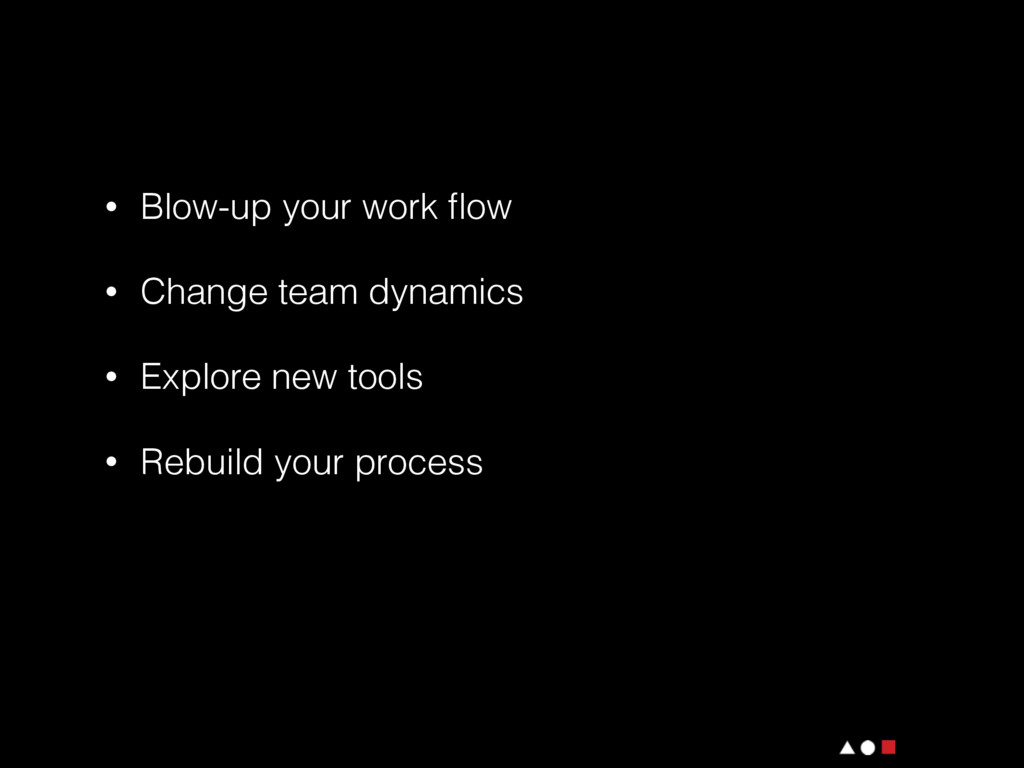 • Blow-up your work flow

• Change team dynamics

• Explore new tools

• Rebuild your process